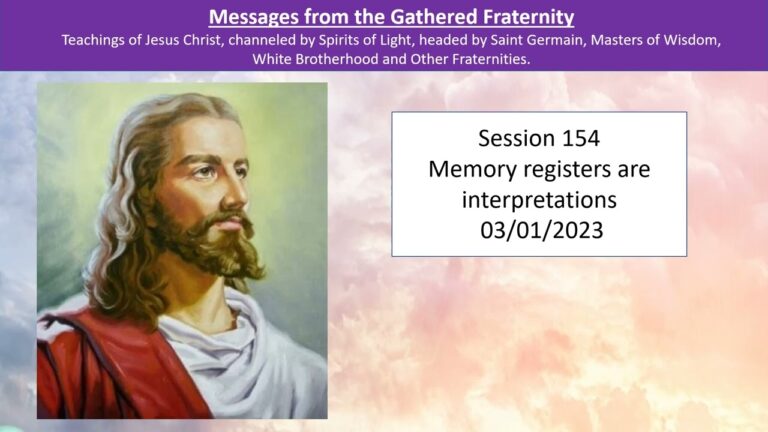 Messages from the Gathered Fraternity

Teachings of Jesus Christ, channeled by Spirits of Light, headed by Saint Germain, Masters of Wisdom, White Brotherhood and Other Fraternities.

Session 154
Memory registers are interpretations
03/01/2023